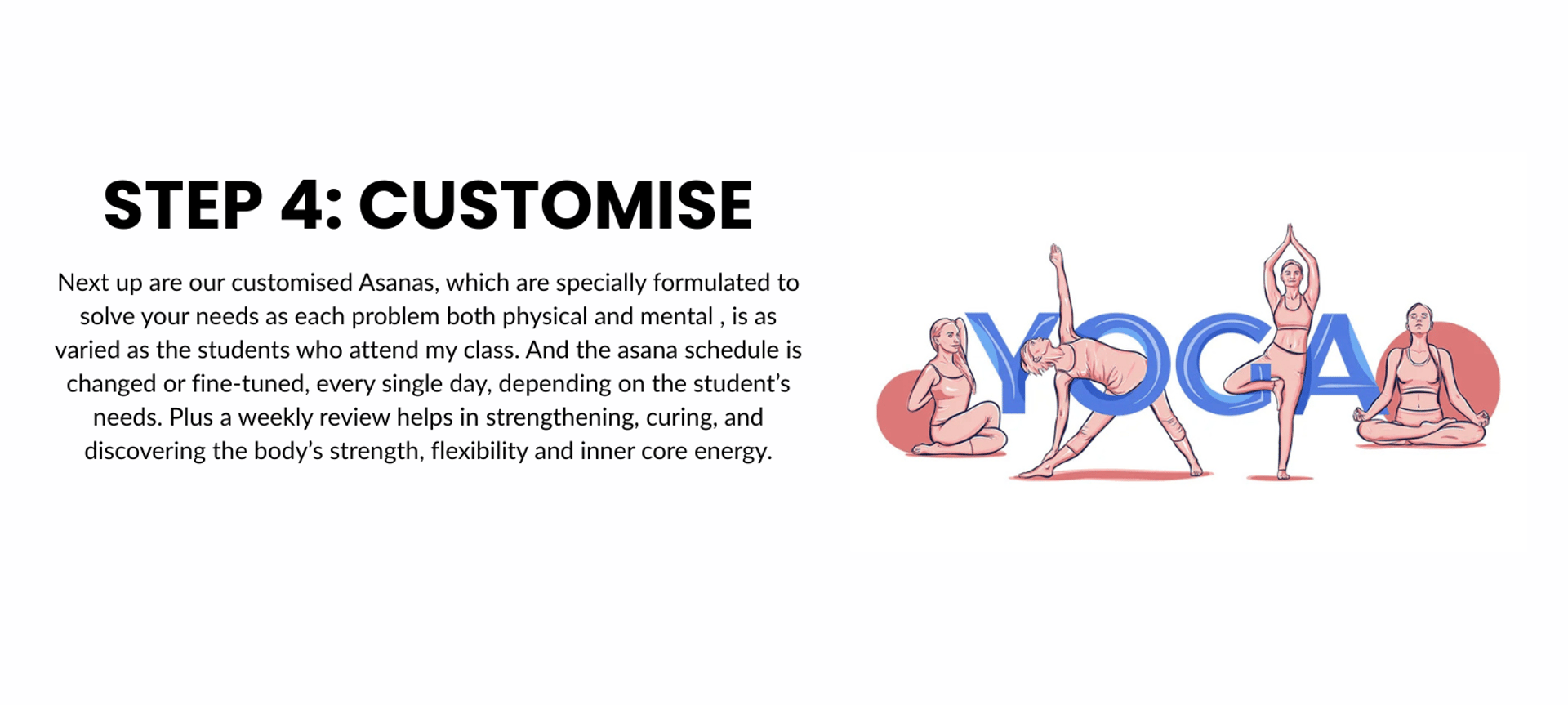 STEP 4: CUSTOMISE

Next up are our customised Asanas, which are specially formulated to solve your needs as each problem both physical and mental , is as varied as the students who attend my class. And the asana schedule is changed or fine-tuned, every single day, depending on the student's needs. Plus a weekly review helps in strengthening, curing, and discovering the body's strength, flexibility and inner core energy.

YOGA